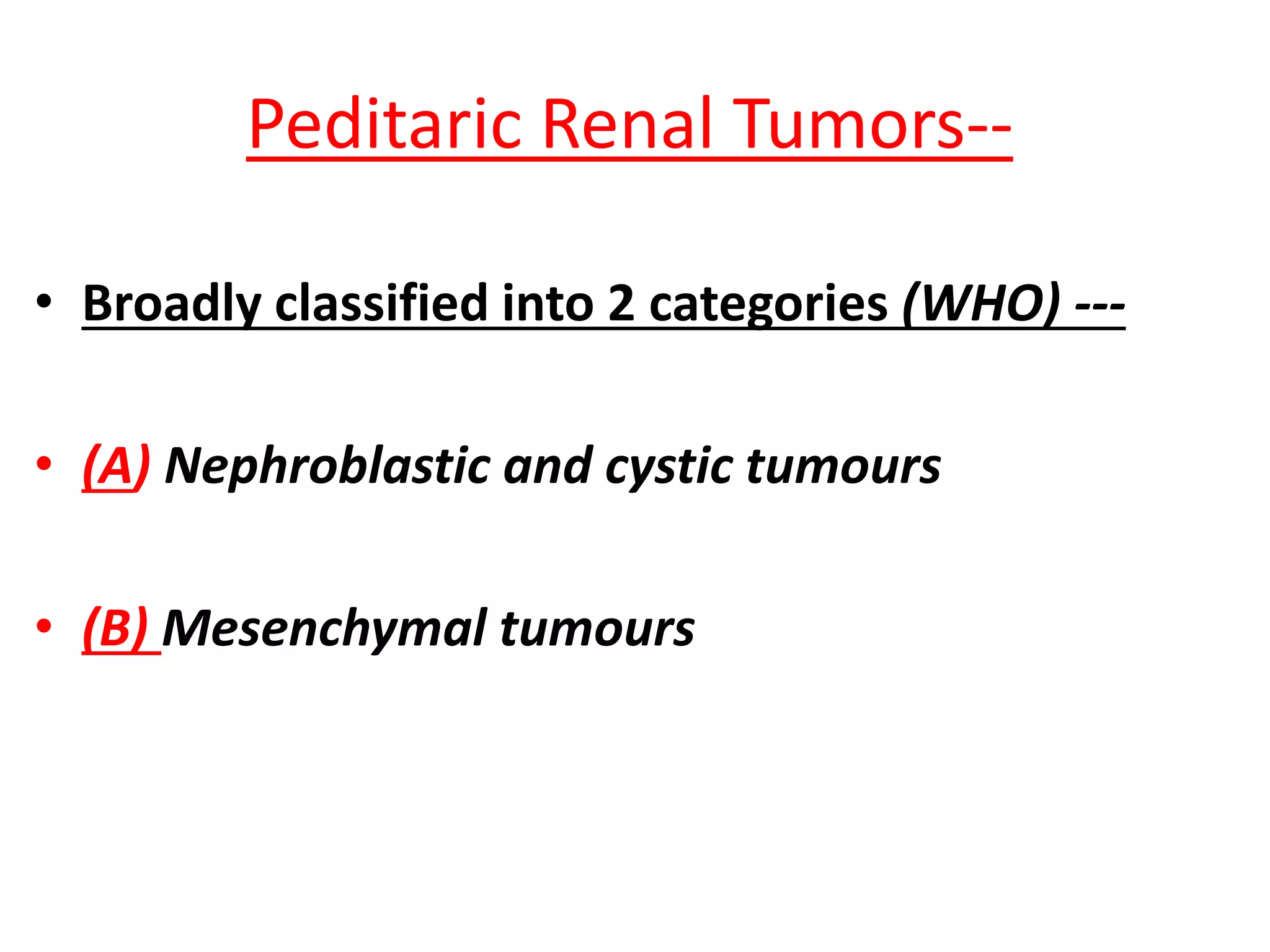 Peditaric Renal Tumors--

• Broadly classified into 2 categories (WHO) ---

• (A) Nephroblastic and cystic tumours

• (B) Mesenchymal tumours